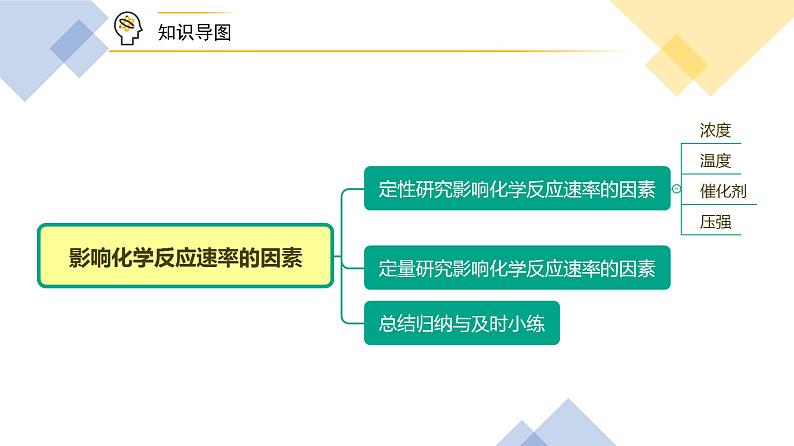 知识导图

影响化学反应速率的因素

定性研究影响化学反应速率的因素

浓度

温度

催化剂

压强

定量研究影响化学反应速率的因素

总结归纳与及时小练